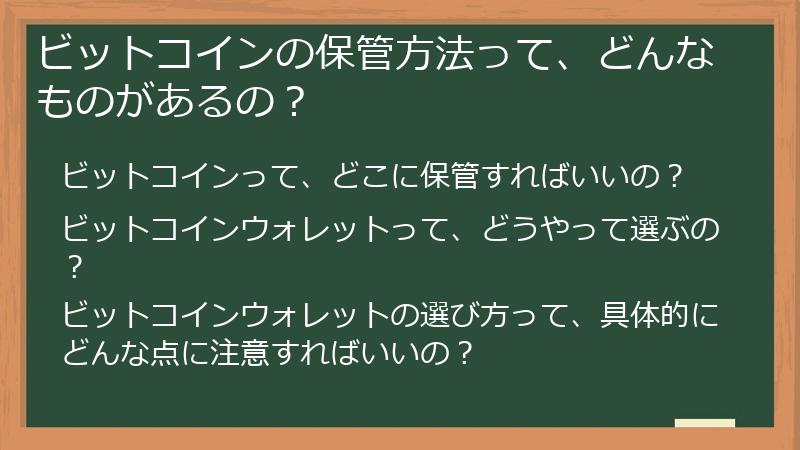 ビットコインの保管方法って、どんなものがあるの？

ビットコインって、どこに保管すればいいの？

ビットコインウォレットって、どうやって選ぶの？

ビットコインウォレットの選び方って、具体的にどんな点に注意すればいいの？